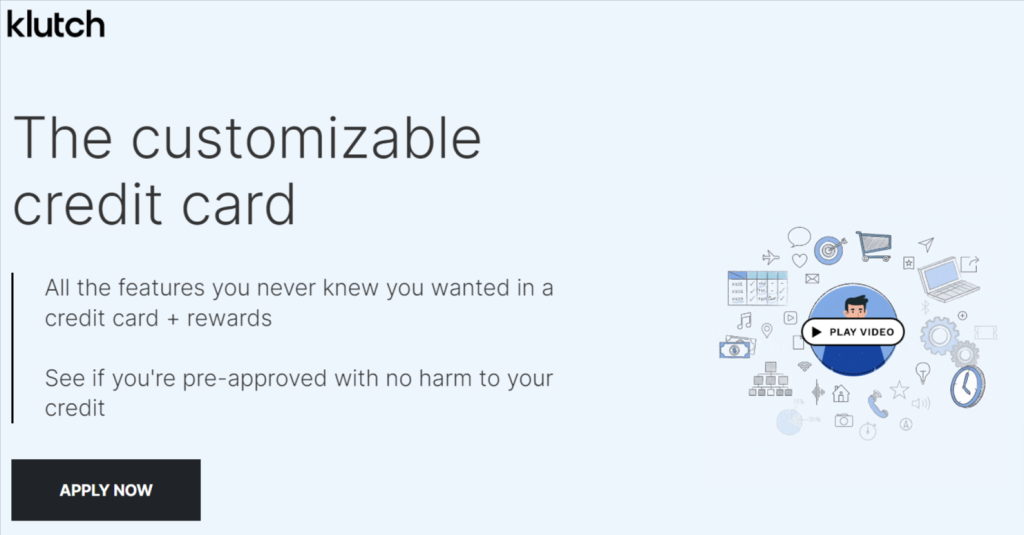 klutch

The customizable credit card

All the features you never knew you wanted in a credit card + rewards

See if you're pre-approved with no harm to your credit

APPLY NOW

PLAY VIDEO